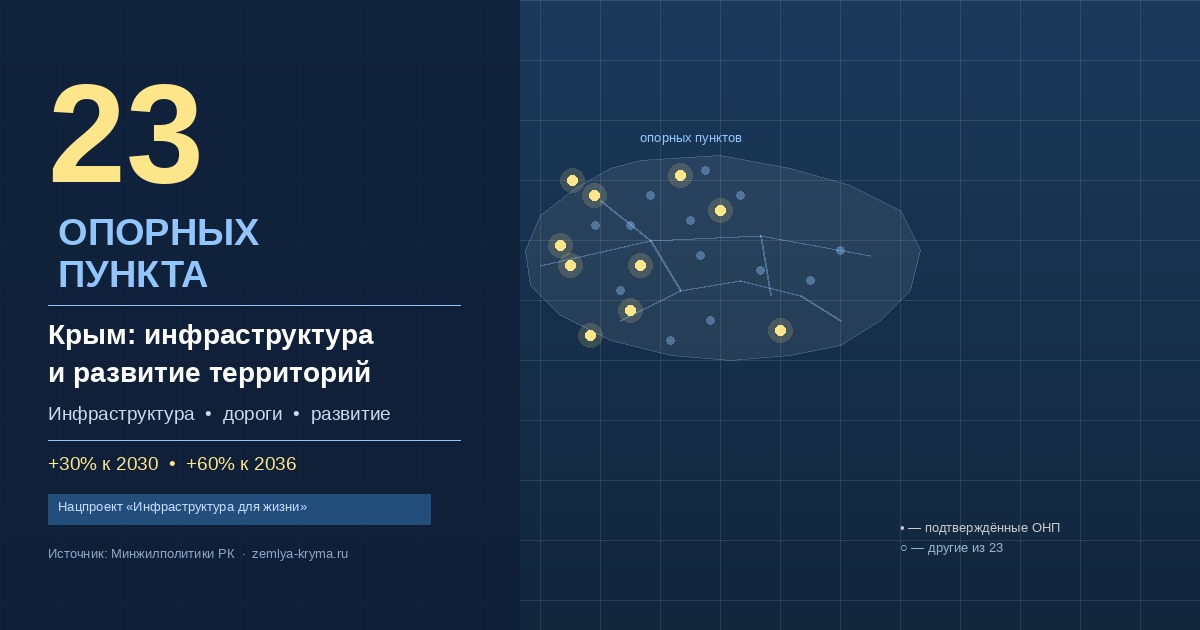 23
ОПОРНЫХ
ПУНКТА

Крым: инфраструктура и развитие территорий

Инфраструктура • дороги • развитие

+30% к 2030 • +60% к 2036

Нацпроект «Инфраструктура для жизни»

Источник: Минжилполитики РК · zemlya-kryma.ru

опорных пунктов

• — подтверждённые ОНП
○ — другие из 23